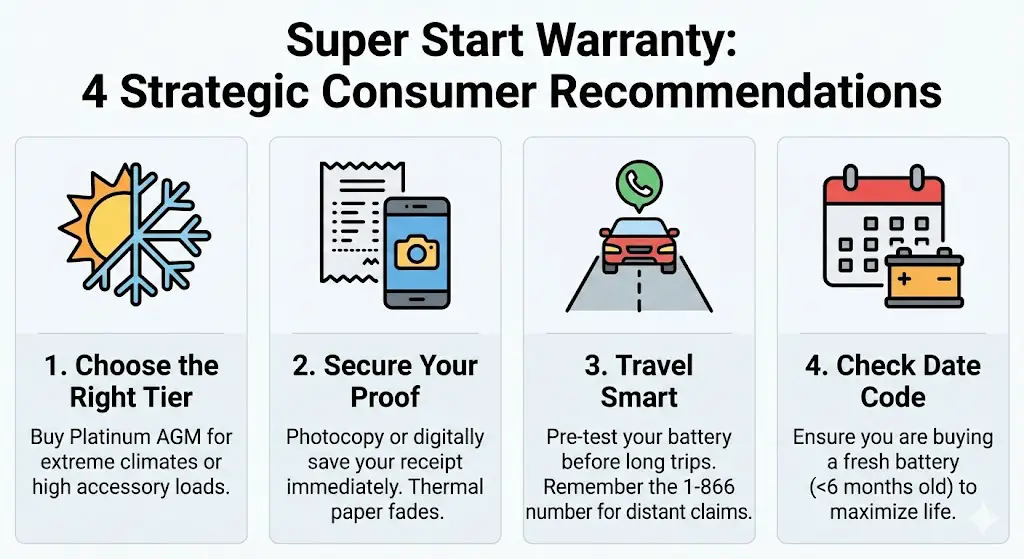 Super Start Warranty:
4 Strategic Consumer Recommendations

1. Choose the Right Tier

Buy Platinum AGM for extreme climates or high accessory loads.

2. Secure Your Proof

Photocopy or digitally save your receipt immediately. Thermal paper fades.

3. Travel Smart

Pre-test your battery before long trips. Remember the 1-866 number for distant claims.

4. Check Date Code

Ensure you are buying a fresh battery (<6 months old) to maximize life.